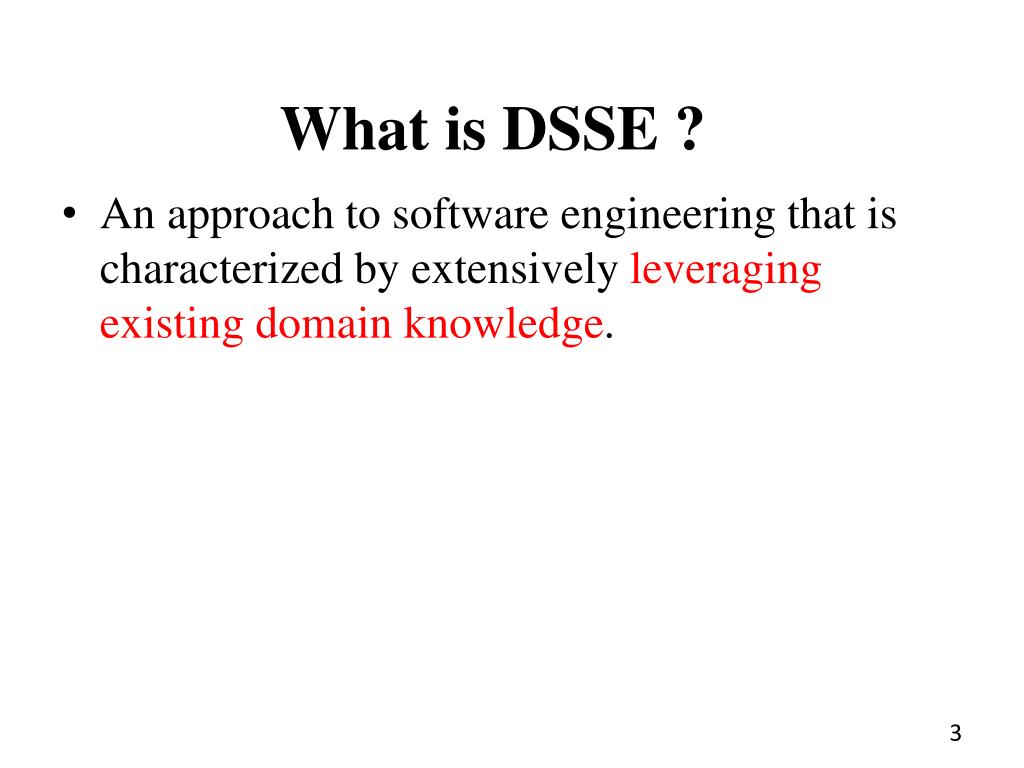 What is DSSE ?

• An approach to software engineering that is characterized by extensively leveraging existing domain knowledge.

3